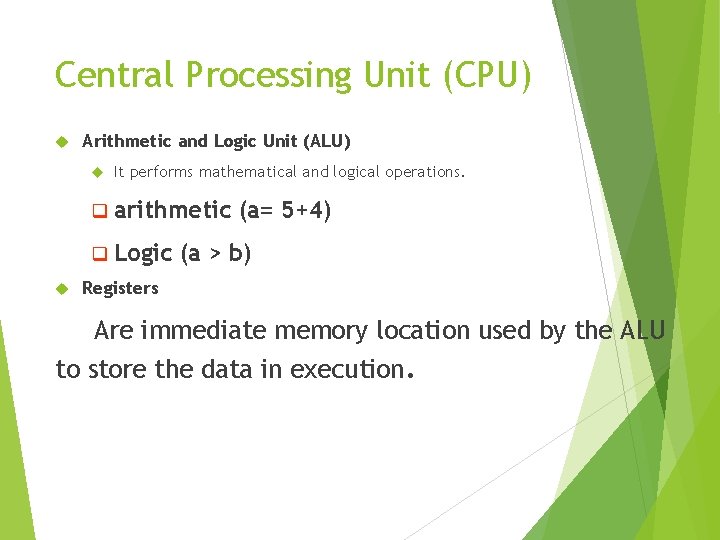 Central Processing Unit (CPU)

Arithmetic and Logic Unit (ALU)

It performs mathematical and logical operations.

arithmetic (a= 5+4)

Logic (a > b)

Registers

Are immediate memory location used by the ALU to store the data in execution.